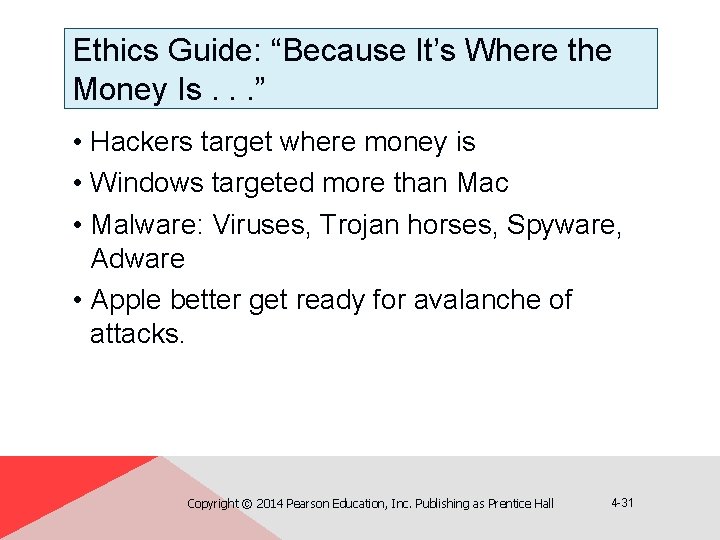 Ethics Guide: “Because It’s Where the Money Is . . .”

• Hackers target where money is
• Windows targeted more than Mac
• Malware: Viruses, Trojan horses, Spyware, Adware
• Apple better get ready for avalanche of attacks.

Copyright © 2014 Pearson Education, Inc. Publishing as Prentice Hall

4-31